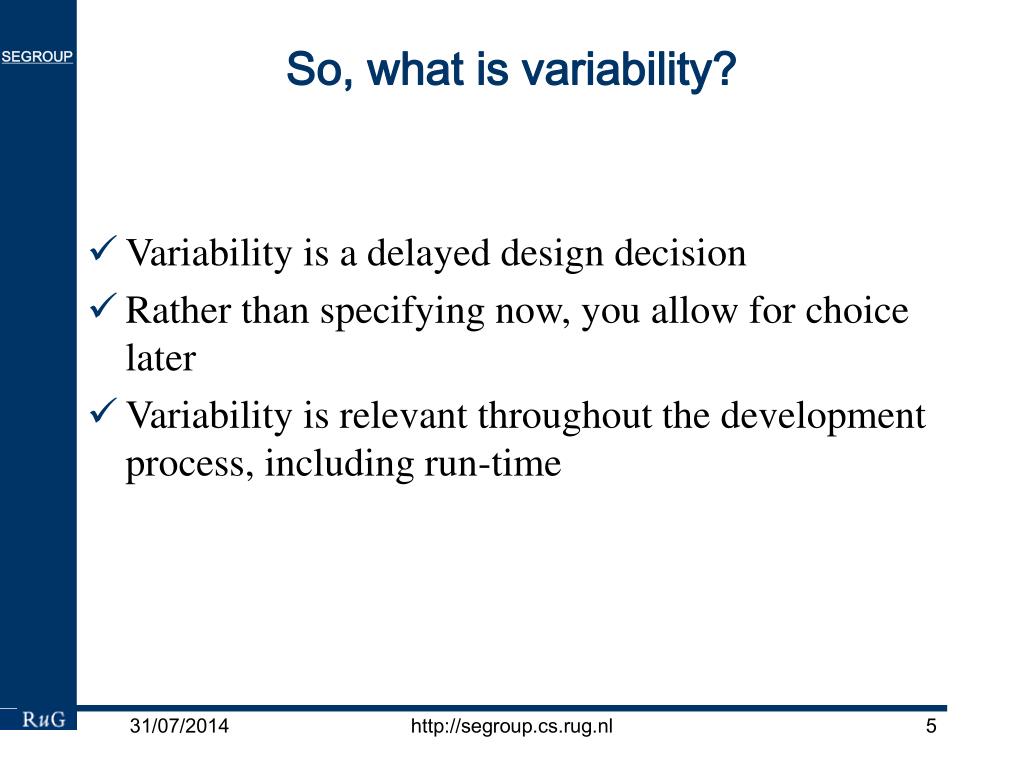 SEGROUP

So, what is variability?

✓ Variability is a delayed design decision

✓ Rather than specifying now, you allow for choice later

✓ Variability is relevant throughout the development process, including run-time

RuG

31/07/2014

http://segroup.cs.rug.nl

5